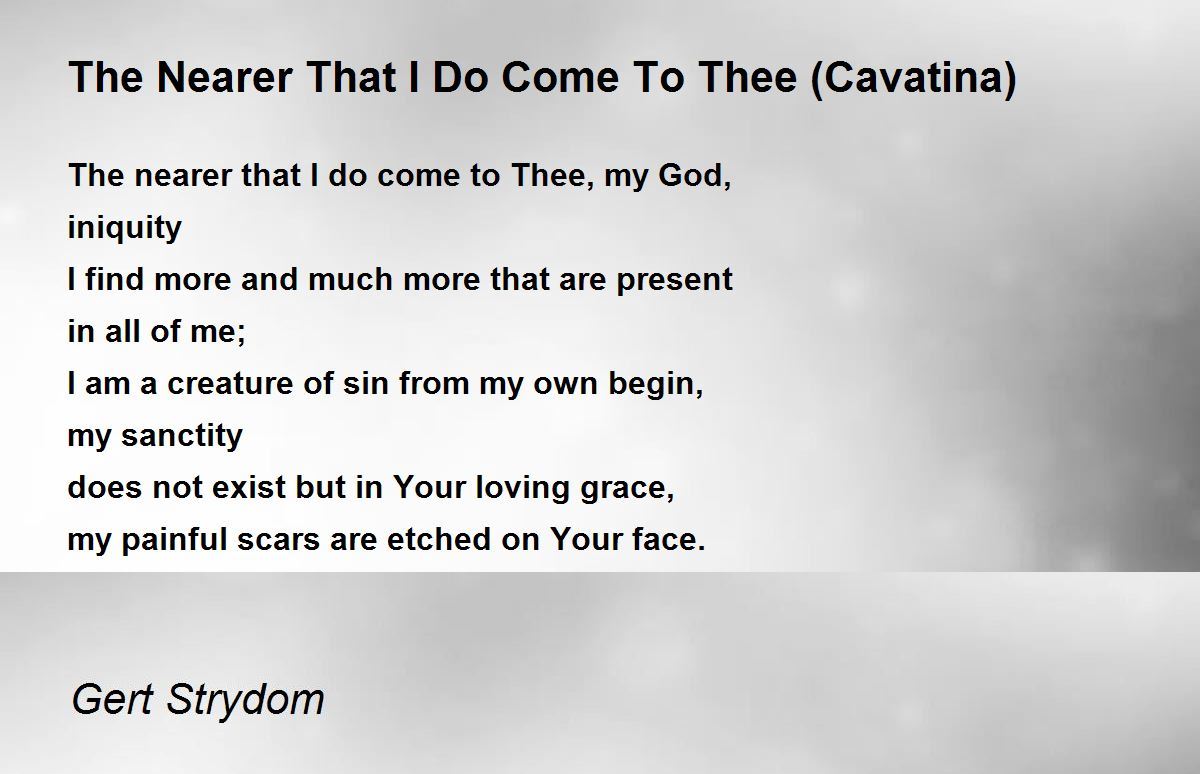 The Nearer That I Do Come To Thee (Cavatina)

The nearer that I do come to Thee, my God,
iniquity
I find more and much more that are present
in all of me;
I am a creature of sin from my own begin,
my sanctity
does not exist but in Your loving grace,
my painful scars are etched on Your face.

Gert Strydom